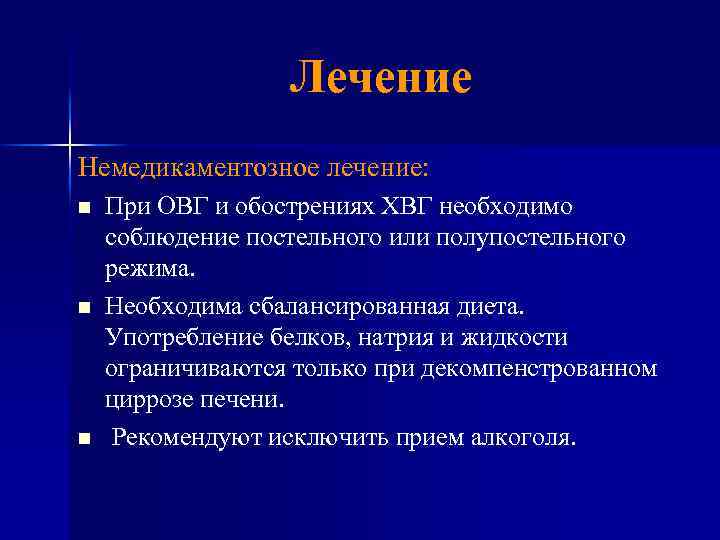 Лечение

Немедикаментозное лечение:

■ При ОВГ и обострениях ХВГ необходимо соблюдение постельного или полупостельного режима.

■ Необходима сбалансированная диета. Употребление белков, натрия и жидкости ограничиваются только при декомпенстрованном циррозе печени.

■ Рекомендуют исключить прием алкоголя.